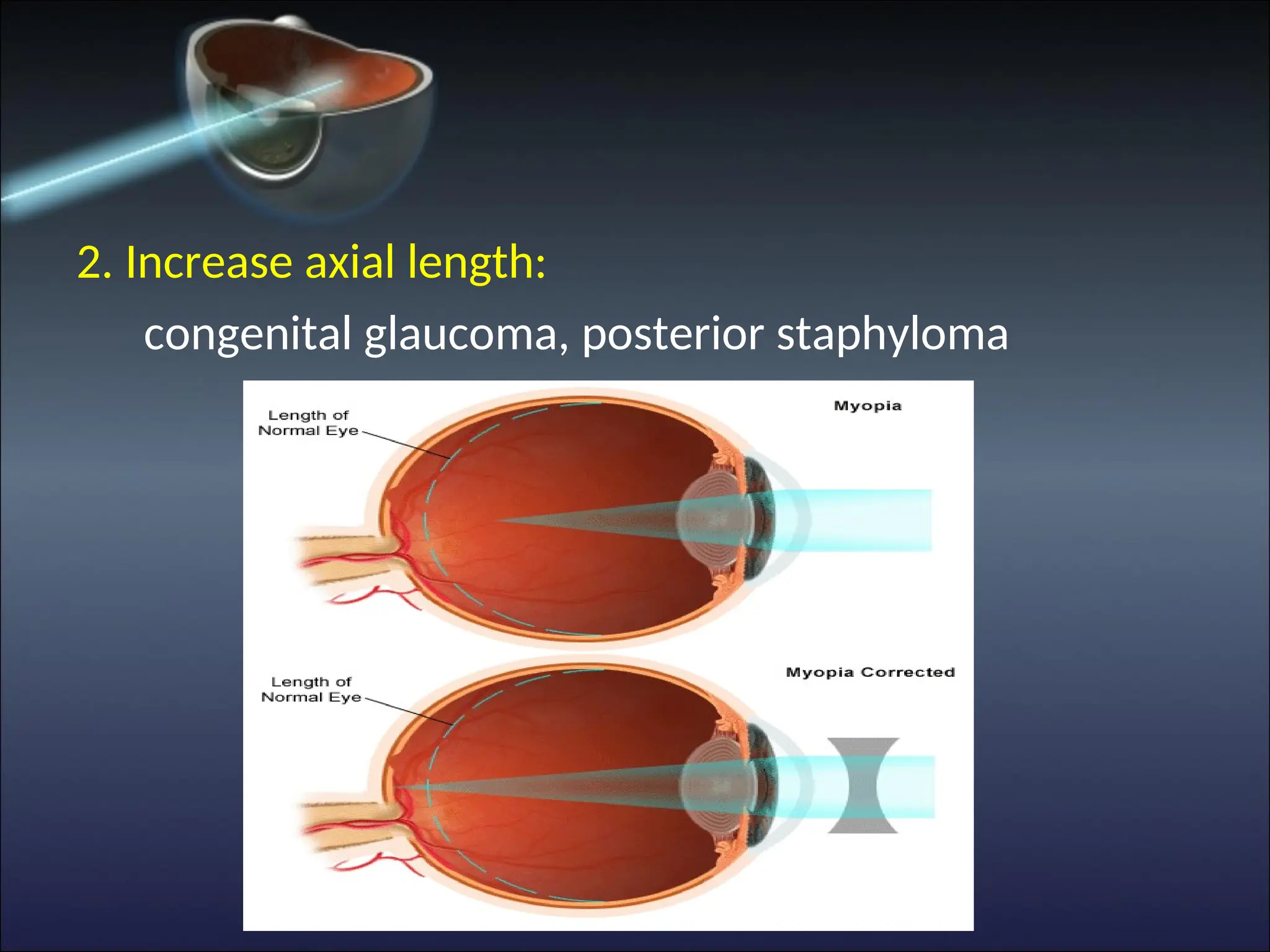 2. Increase axial length:

congenital glaucoma, posterior staphyloma

Length of Normal Eye

Myopia

Length of Normal Eye

Myopia Corrected